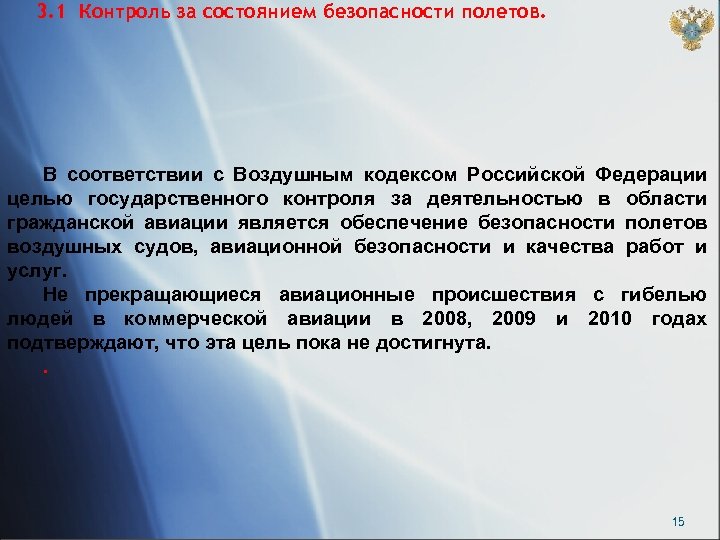 3.1 Контроль за состоянием безопасности полетов.

В соответствии с Воздушным кодексом Российской Федерации целью государственного контроля за деятельностью в области гражданской авиации является обеспечение безопасности полетов воздушных судов, авиационной безопасности и качества работ и услуг.

Не прекращающиеся авиационные происшествия с гибелью людей в коммерческой авиации в 2008, 2009 и 2010 годах подтверждают, что эта цель пока не достигнута.

.

15